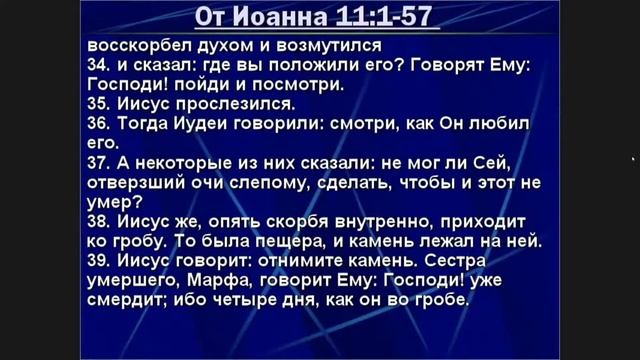 От Иоанна 11:1-57

восскорбел духом и возмутился
34. и сказал: где вы положили его? Говорят Ему: Господи! пойди и посмотри.
35. Иисус прослезился.
36. Тогда Иудеи говорили: смотри, как Он любил его.
37. А некоторые из них сказали: не мог ли Сей, отверзший очи слепому, сделать, чтобы и этот не умер?
38. Иисус же, опять скорбя внутренно, приходит ко гробу. То была пещера, и камень лежал на ней.
39. Иисус говорит: отнимите камень. Сестра умершего, Марфа, говорит Ему: Господи! уже смердит; ибо четыре дня, как он во гробе.